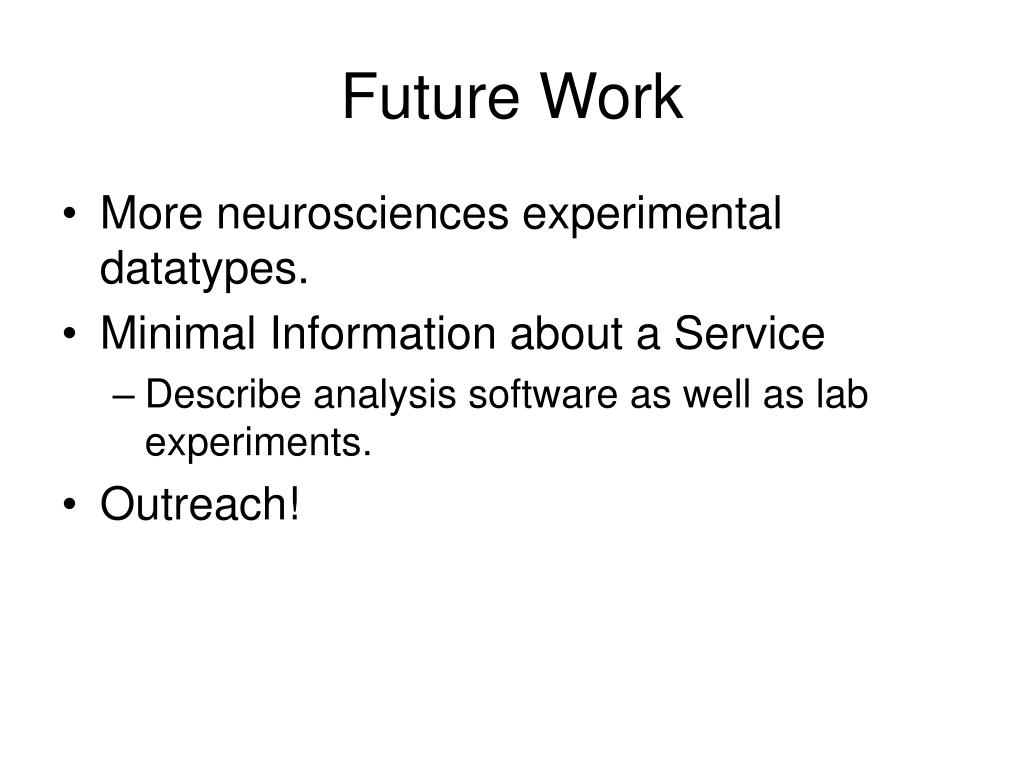 Future Work

• More neurosciences experimental datatypes.
• Minimal Information about a Service
– Describe analysis software as well as lab experiments.
• Outreach!